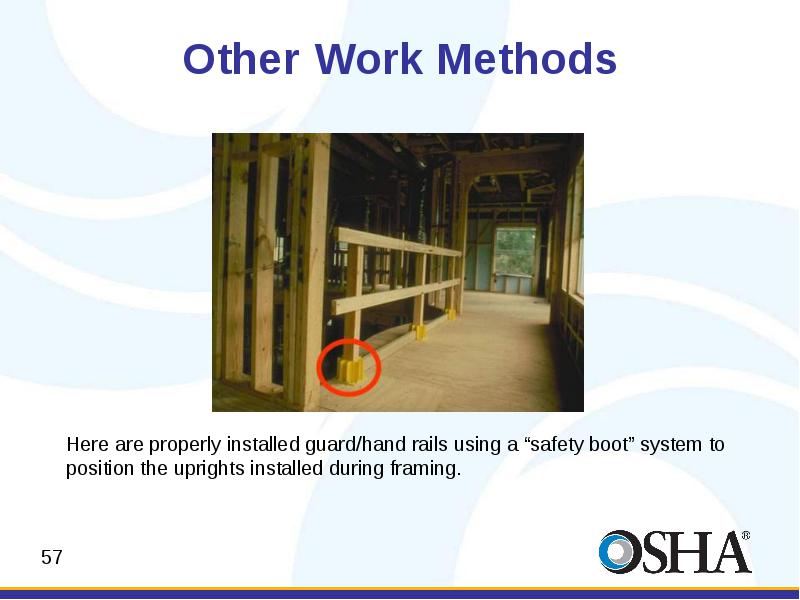 Other Work Methods

Here are properly installed guard/hand rails using a “safety boot” system to position the uprights installed during framing.

57

OSHA®